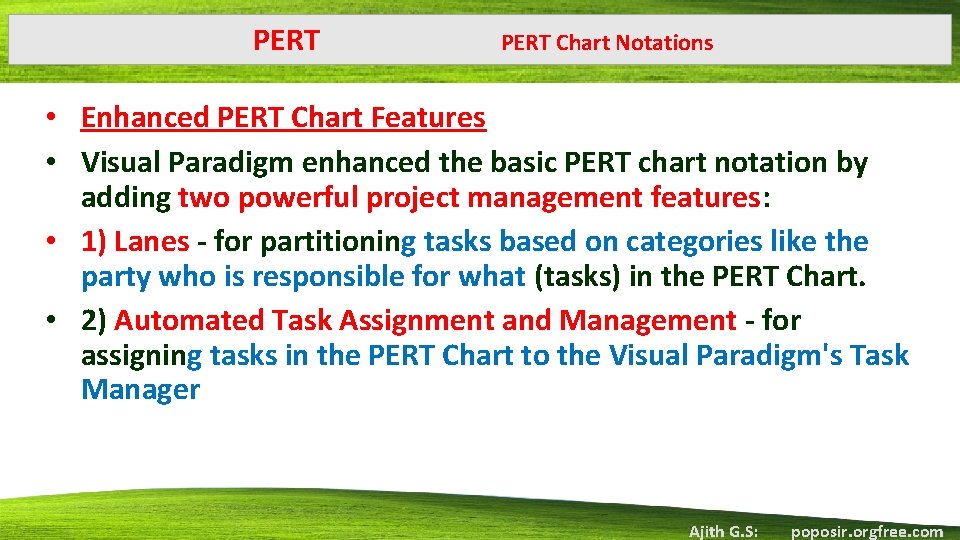 PERT PERT Chart Notations

• Enhanced PERT Chart Features
• Visual Paradigm enhanced the basic PERT chart notation by adding two powerful project management features:
• 1) Lanes - for partitioning tasks based on categories like the party who is responsible for what (tasks) in the PERT Chart.
• 2) Automated Task Assignment and Management - for assigning tasks in the PERT Chart to the Visual Paradigm's Task Manager

Ajith G.S: poposir.orgfree.com